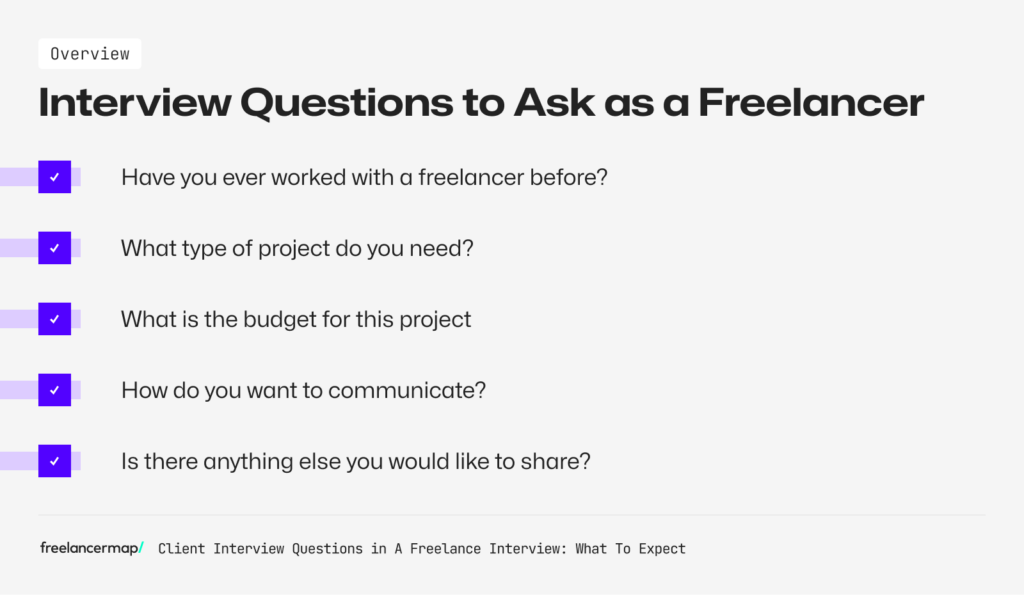 Overview

Interview Questions to Ask as a Freelancer

Have you ever worked with a freelancer before?

What type of project do you need?

What is the budget for this project

How do you want to communicate?

Is there anything else you would like to share?

freelancermap/ Client Interview Questions in A Freelance Interview: What To Expect